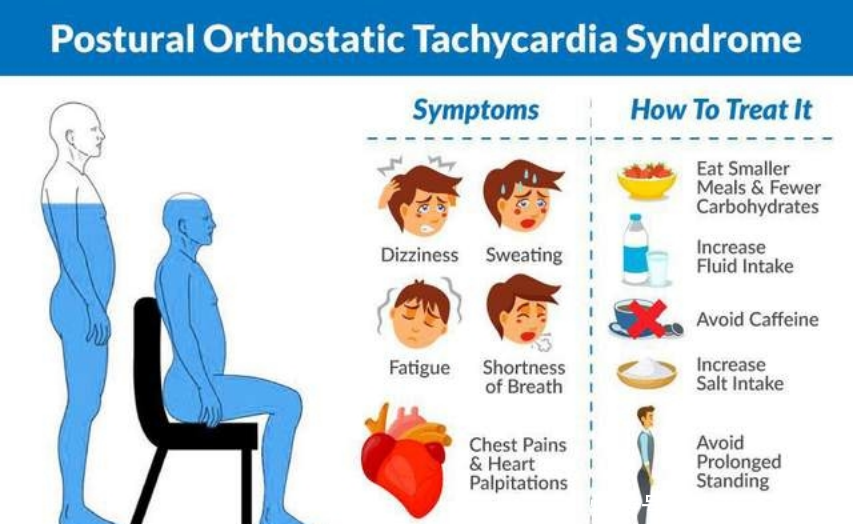 Postural Orthostatic Tachycardia Syndrome

Symptoms

Dizziness

Sweating

Fatigue

Shortness of Breath

Chest Pains & Heart Palpitations

How To Treat It

Eat Smaller Meals & Fewer Carbohydrates

Increase Fluid Intake

Avoid Caffeine

Increase Salt Intake

Avoid Prolonged Standing